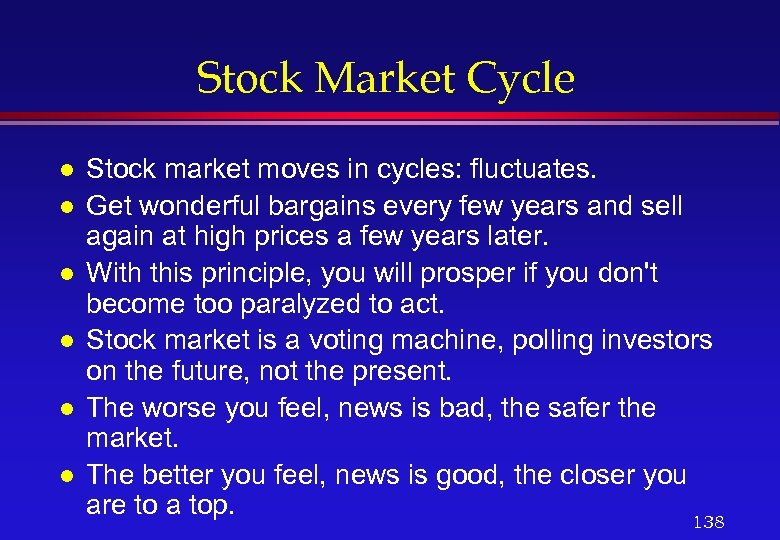 Stock Market Cycle

- Stock market moves in cycles: fluctuates.
- Get wonderful bargains every few years and sell again at high prices a few years later.
- With this principle, you will prosper if you don't become too paralyzed to act.
- Stock market is a voting machine, polling investors on the future, not the present.
- The worse you feel, news is bad, the safer the market.
- The better you feel, news is good, the closer you are to a top.

138